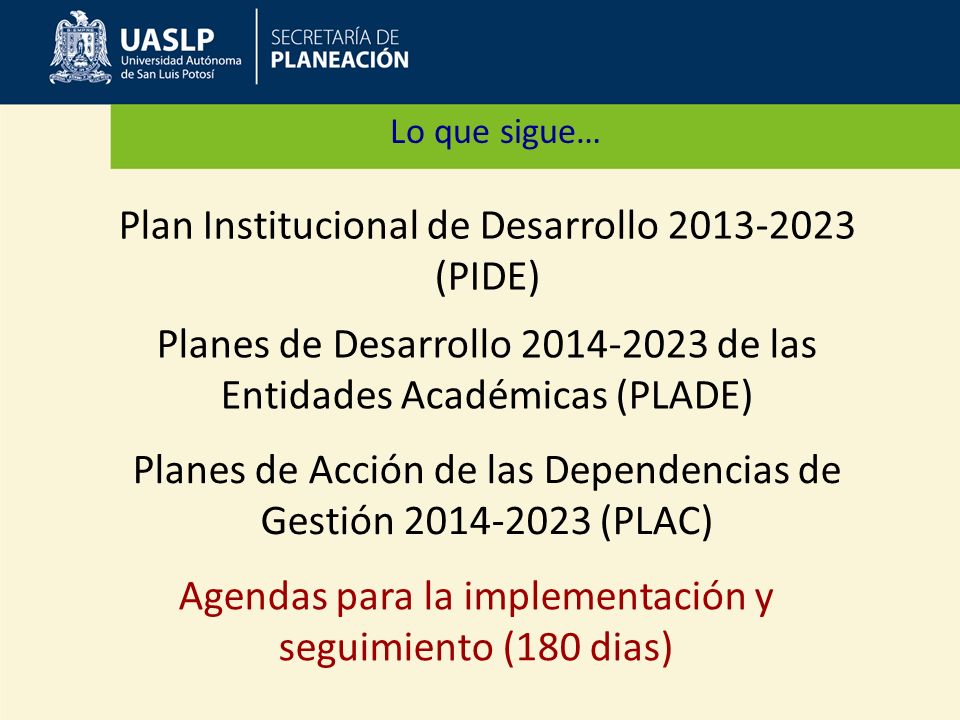 UASLP
Universidad Autónoma de San Luis Potosí

SECRETARÍA DE
PLANEACIÓN

Lo que sigue…

Plan Institucional de Desarrollo 2013-2023 (PIDE)

Planes de Desarrollo 2014-2023 de las Entidades Académicas (PLADE)

Planes de Acción de las Dependencias de Gestión 2014-2023 (PLAC)

Agendas para la implementación y seguimiento (180 dias)